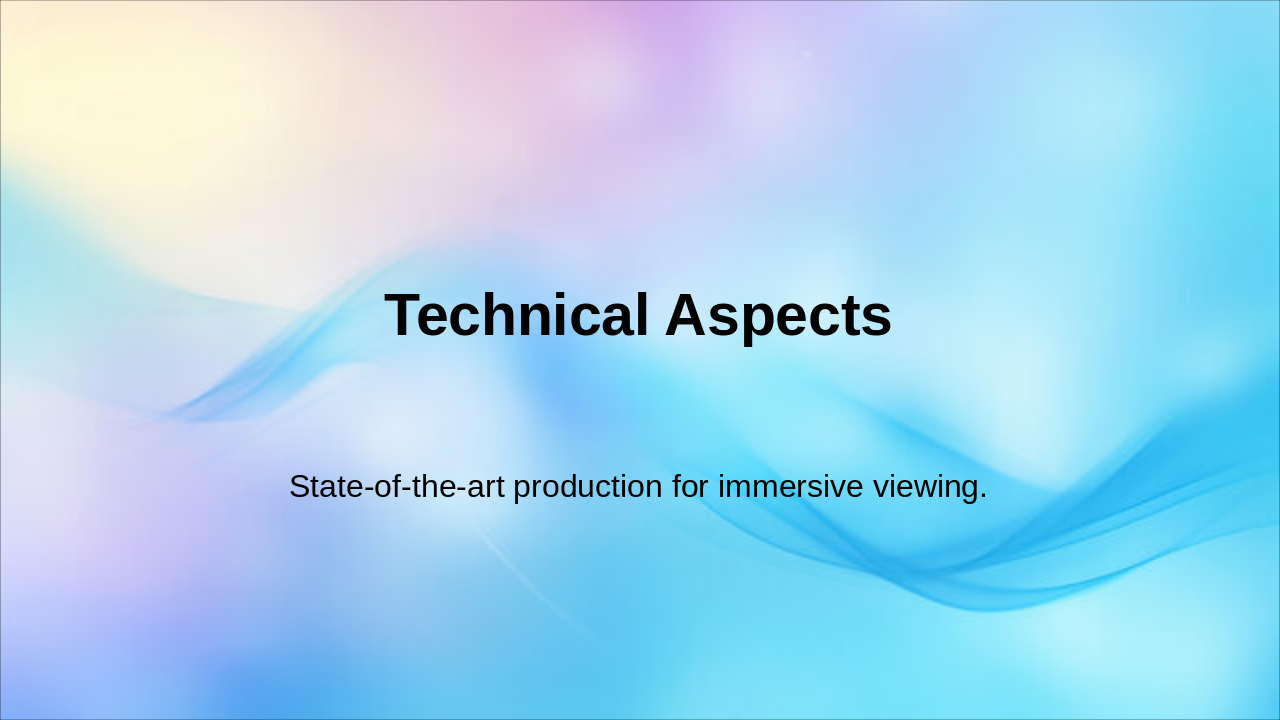 Technical Aspects

State-of-the-art production for immersive viewing.